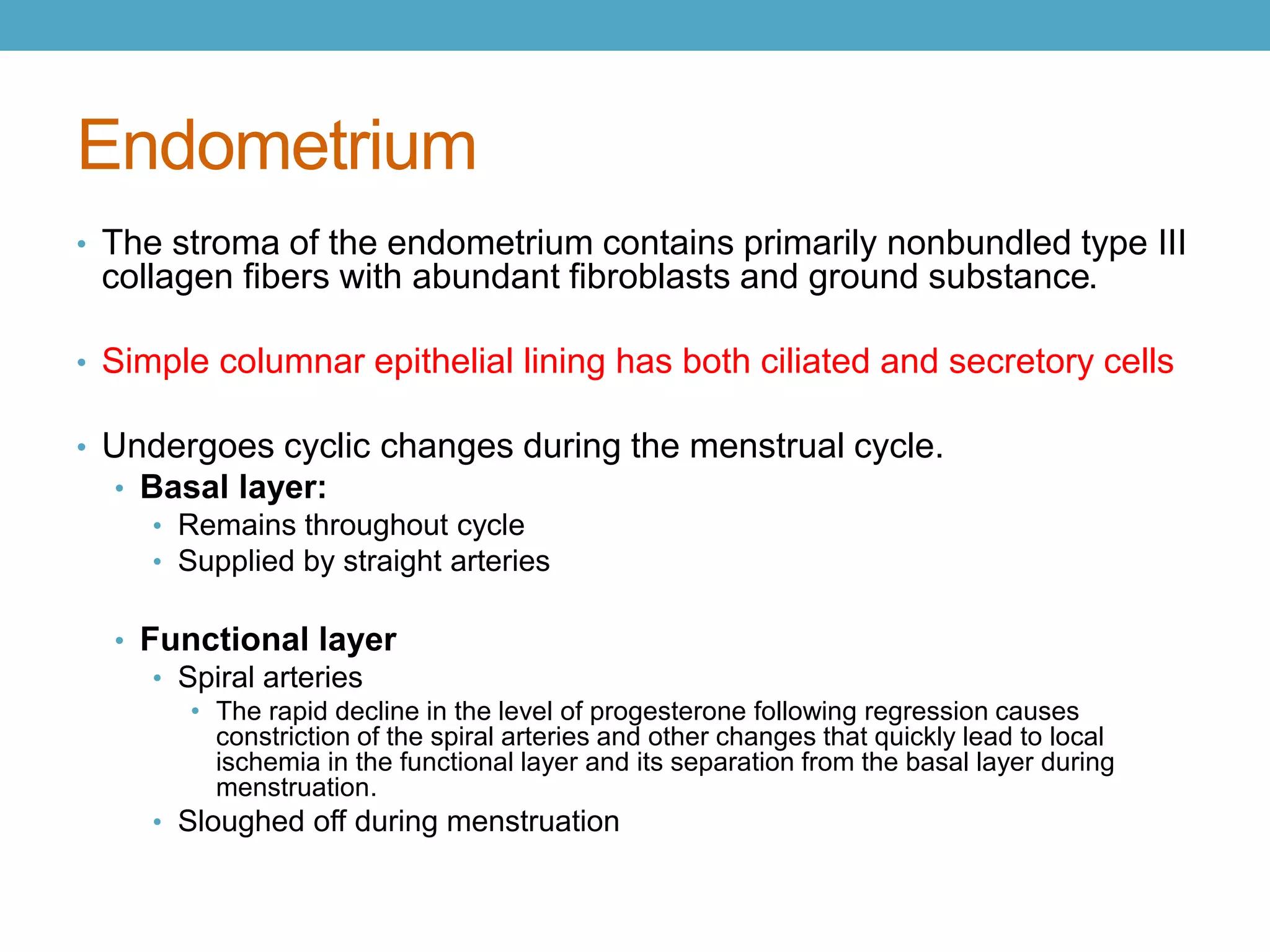 Endometrium

• The stroma of the endometrium contains primarily nonbundled type III collagen fibers with abundant fibroblasts and ground substance.

• Simple columnar epithelial lining has both ciliated and secretory cells

• Undergoes cyclic changes during the menstrual cycle.
  • Basal layer:
    • Remains throughout cycle
    • Supplied by straight arteries

  • Functional layer
    • Spiral arteries
      • The rapid decline in the level of progesterone following regression causes constriction of the spiral arteries and other changes that quickly lead to local ischemia in the functional layer and its separation from the basal layer during menstruation.
    • Sloughed off during menstruation